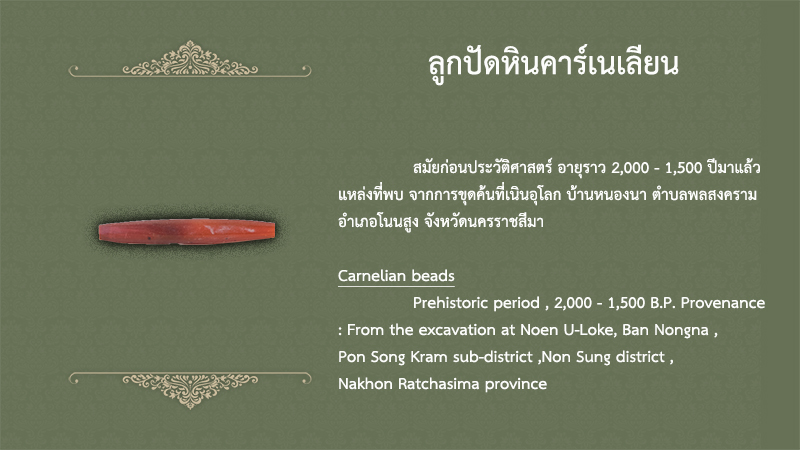 ลูกปัดหินคาร์เนเลียน

สมัยก่อนประวัติศาสตร์ อายุราว 2,000 - 1,500 ปีมาแล้ว แหล่งที่พบ จากการขุดค้นที่เนินอุโลก บ้านหนองนา ตำบลพลสงคราม อำเภอโนนสูง จังหวัดนครราชสีมา

Carnelian beads

Prehistoric period , 2,000 - 1,500 B.P. Provenance : From the excavation at Noen U-Loke, Ban Nongna , Pon Song Kram sub-district ,Non Sung district , Nakhon Ratchasima province